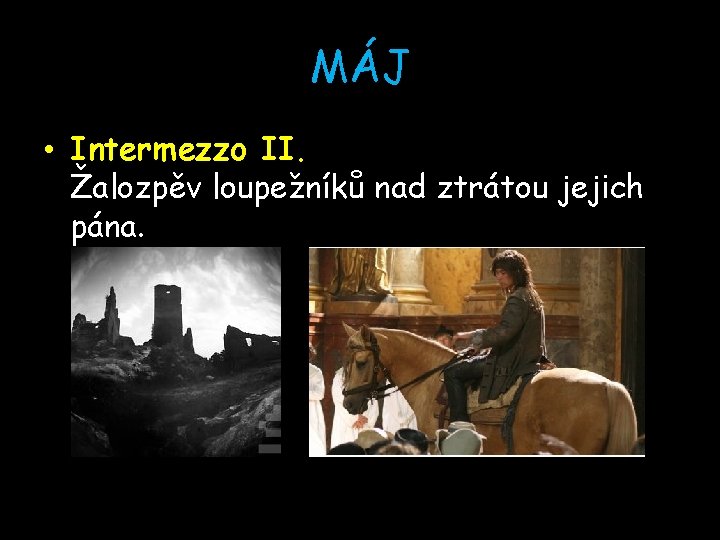 MÁJ

• Intermezzo II.
Žalozpěv loupežníků nad ztrátou jejich pána.